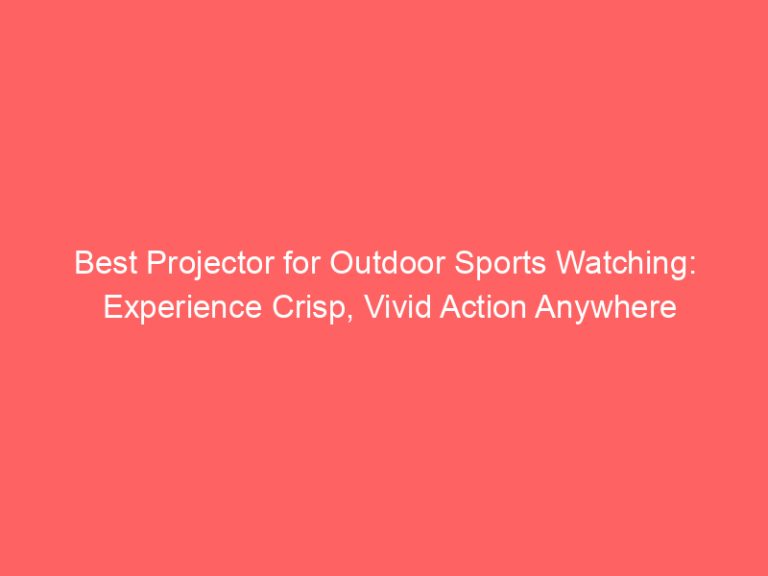 Best Projector for Outdoor Sports Watching: Experience Crisp, Vivid Action Anywhere